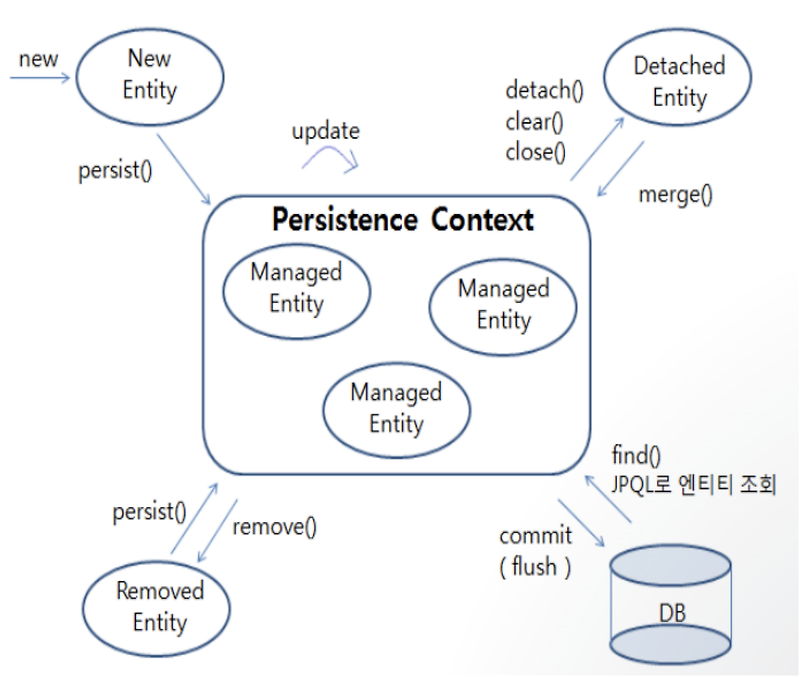 new

New Entity

Detached Entity

detach()
clear()
close()

update

persist()

merge()

Persistence Context

Managed Entity

Managed Entity

Managed Entity

find()
JPQL로 엔티티 조회

persist()

remove()

commit
( flush )

Removed Entity

DB